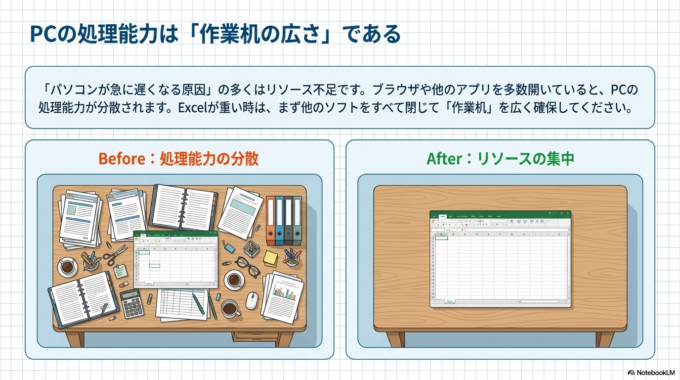 PCの処理能力は「作業机の広さ」である

「パソコンが急に遅くなる原因」の多くはリソース不足です。ブラウザや他のアプリを多数開いていると、PCの処理能力が分散されます。Excelが重い時は、まず他のソフトをすべて閉じて「作業机」を広く確保してください。

Before：処理能力の分散

After：リソースの集中

NotebookLM